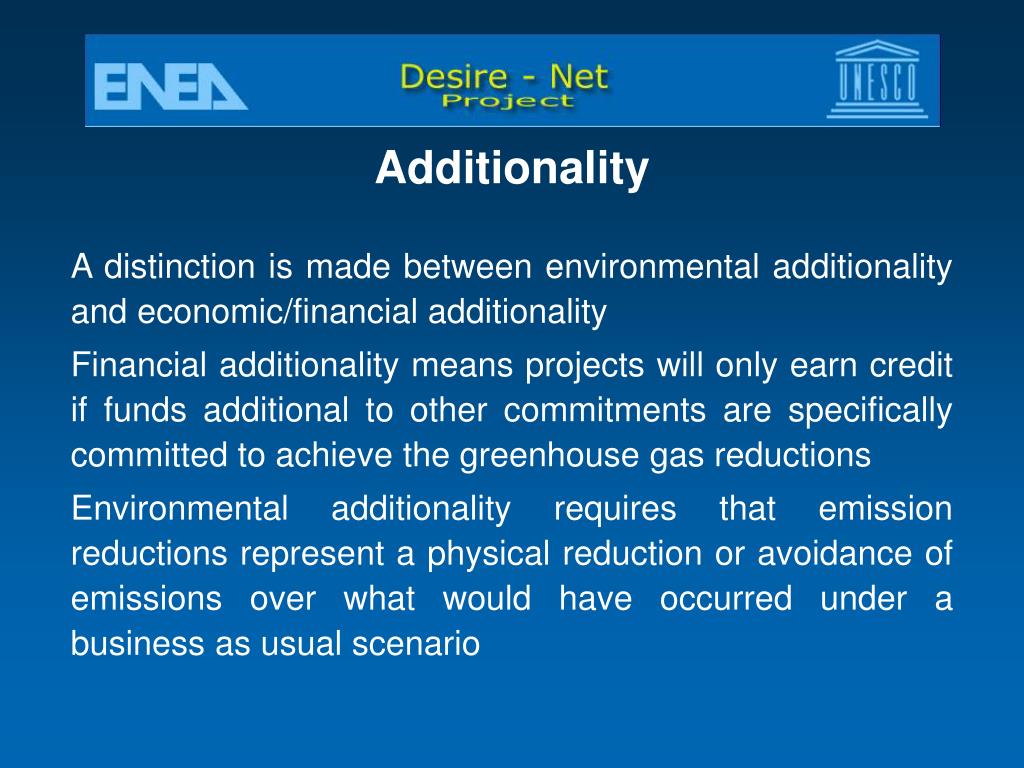 ENEA

Desire - Net
Project

UNESCO

Additionality

A distinction is made between environmental additionality and economic/financial additionality

Financial additionality means projects will only earn credit if funds additional to other commitments are specifically committed to achieve the greenhouse gas reductions

Environmental additionality requires that emission reductions represent a physical reduction or avoidance of emissions over what would have occurred under a business as usual scenario